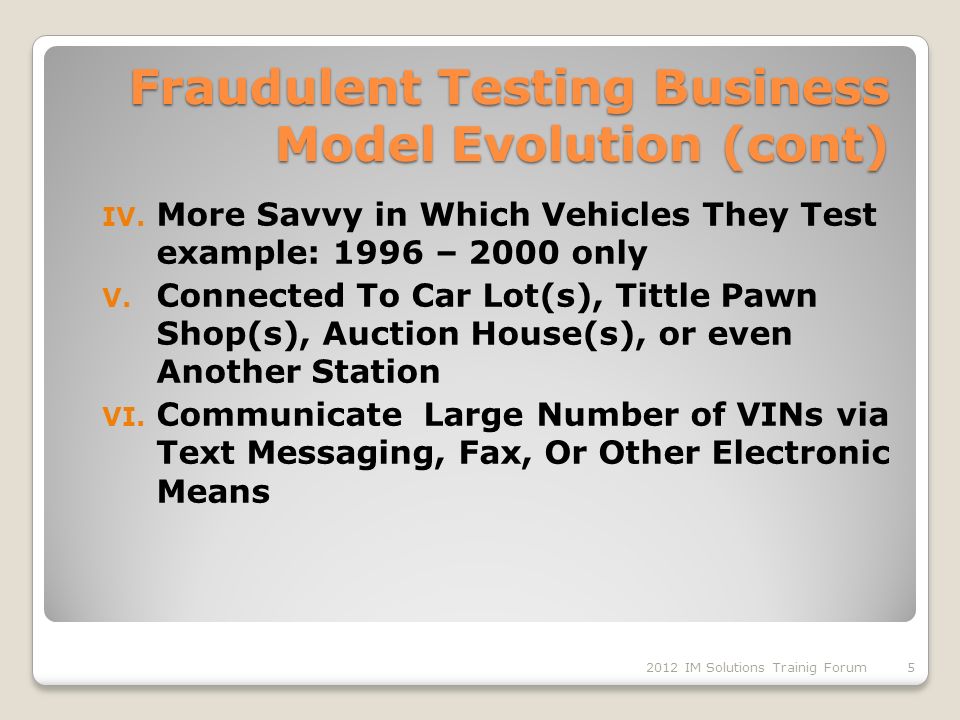 Fraudulent Testing Business Model Evolution (cont)

IV. More Savvy in Which Vehicles They Test example: 1996 – 2000 only

V. Connected To Car Lot(s), Tittle Pawn Shop(s), Auction House(s), or even Another Station

VI. Communicate  Large Number of VINs via Text Messaging, Fax, Or Other Electronic Means

2012 IM Solutions Trainig Forum 5